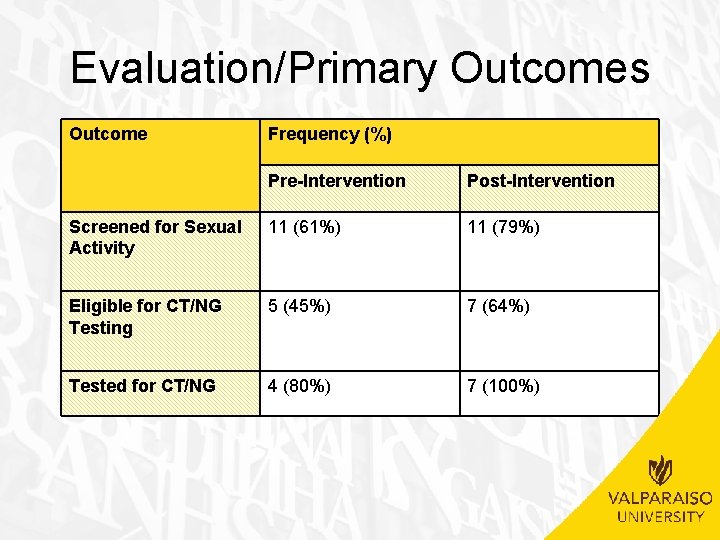 Evaluation/Primary Outcomes

| Outcome | Frequency (%) | |
|---|---|---|
| | Pre-Intervention | Post-Intervention |
| Screened for Sexual Activity | 11 (61%) | 11 (79%) |
| Eligible for CT/NG Testing | 5 (45%) | 7 (64%) |
| Tested for CT/NG | 4 (80%) | 7 (100%) |

VALPARAISO UNIVERSITY